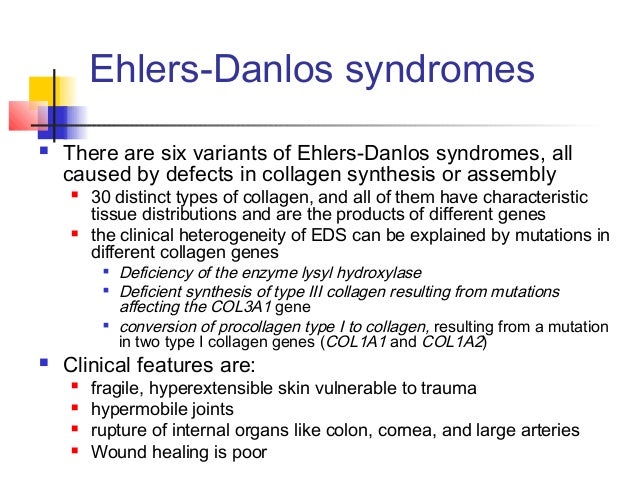 Ehlers-Danlos syndromes

There are six variants of Ehlers-Danlos syndromes, all caused by defects in collagen synthesis or assembly

30 distinct types of collagen, and all of them have characteristic tissue distributions and are the products of different genes

the clinical heterogeneity of EDS can be explained by mutations in different collagen genes

Deficiency of the enzyme lysyl hydroxylase

Deficient synthesis of type III collagen resulting from mutations affecting the COL3A1 gene

conversion of procollagen type I to collagen, resulting from a mutation in two type I collagen genes (COL1A1 and COL1A2)

Clinical features are:

fragile, hyperextensible skin vulnerable to trauma

hypermobile joints

rupture of internal organs like colon, cornea, and large arteries

Wound healing is poor